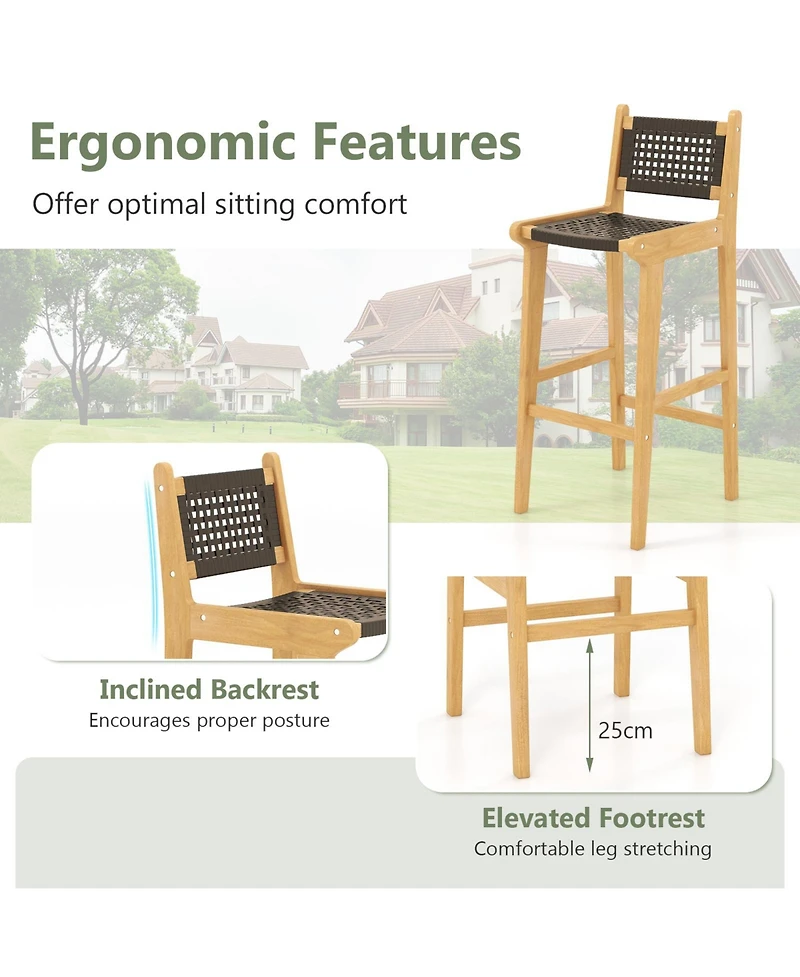 Ergonomic Features

Offer optimal sitting comfort

Inclined Backrest
Encourages proper posture

25cm

Elevated Footrest
Comfortable leg stretching